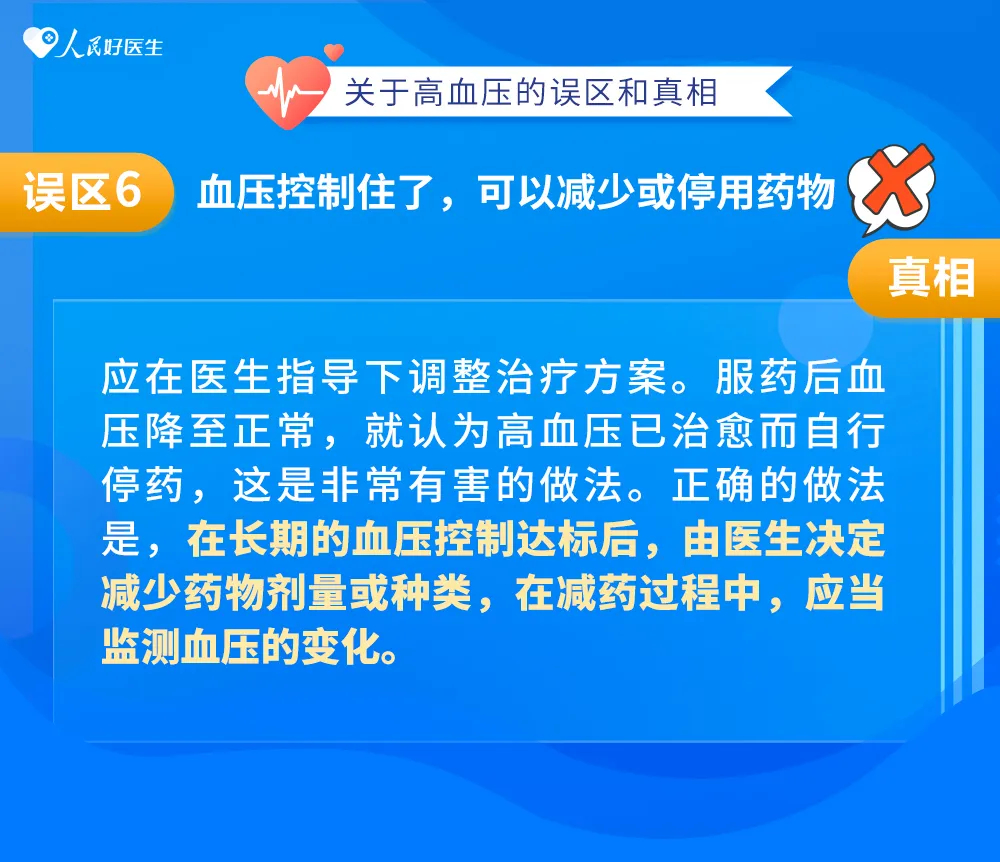 人民好医生

关于高血压的误区和真相

误区6 血压控制住了，可以减少或停用药物

真相

应在医生指导下调整治疗方案。服药后血压降至正常，就认为高血压已治愈而自行停药，这是非常有害的做法。正确的做法是，在长期的血压控制达标后，由医生决定减少药物剂量或种类，在减药过程中，应当监测血压的变化。